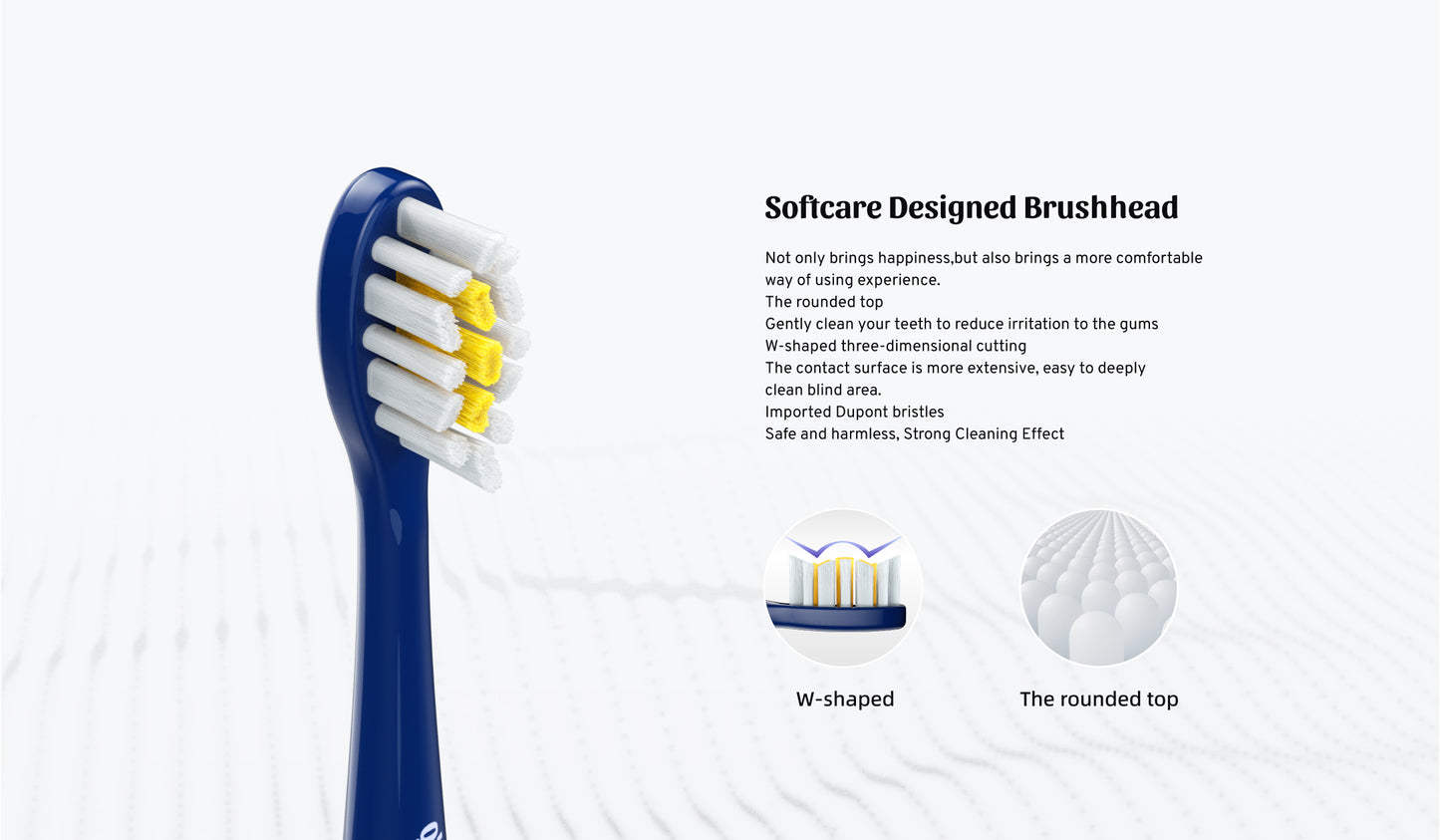 Softcare Designed Brushhead

Not only brings happiness,but also brings a more comfortable way of using experience.
The rounded top
Gently clean your teeth to reduce irritation to the gums
W-shaped three-dimensional cutting
The contact surface is more extensive, easy to deeply clean blind area.
Imported Dupont bristles
Safe and harmless, Strong Cleaning Effect

W-shaped

The rounded top